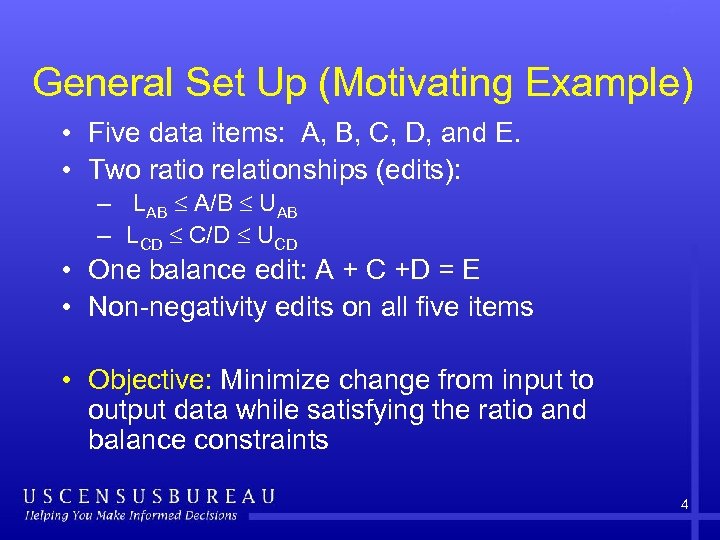 General Set Up (Motivating Example)

• Five data items: A, B, C, D, and E.
• Two ratio relationships (edits):
– $L_{AB} \leq A/B \leq U_{AB}$
– $L_{CD} \leq C/D \leq U_{CD}$
• One balance edit: A + C +D = E
• Non-negativity edits on all five items

• Objective: Minimize change from input to output data while satisfying the ratio and balance constraints

USCENSUSBUREAU
Helping You Make Informed Decisions

4